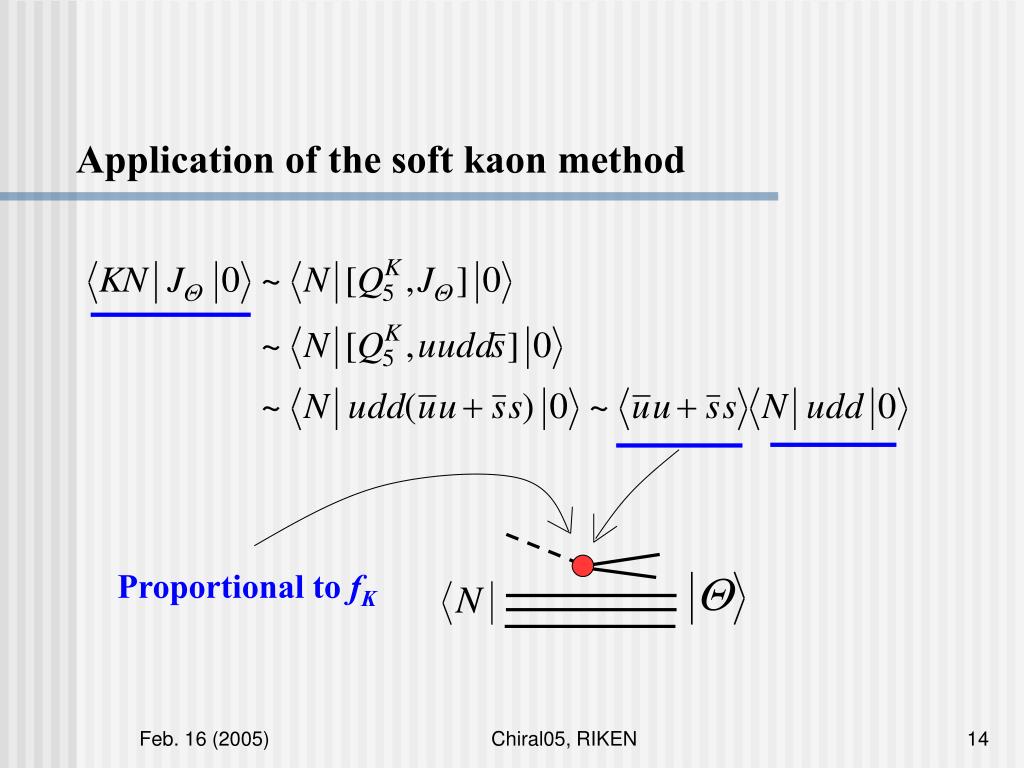 Application of the soft kaon method

$\langle KN | J_\Theta | 0 \rangle \sim \langle N | [Q_5^K, J_\Theta] | 0 \rangle$

$\sim \langle N | [Q_5^K, uudd\bar{s}] | 0 \rangle$

$\sim \langle N | udd(\bar{u}u + \bar{s}s) | 0 \rangle \sim \langle \bar{u}u + \bar{s}s \rangle \langle N | udd | 0 \rangle$

Proportional to $f_K$

$\langle N |$ $| \Theta \rangle$

Feb. 16 (2005)

Chiral05, RIKEN

14